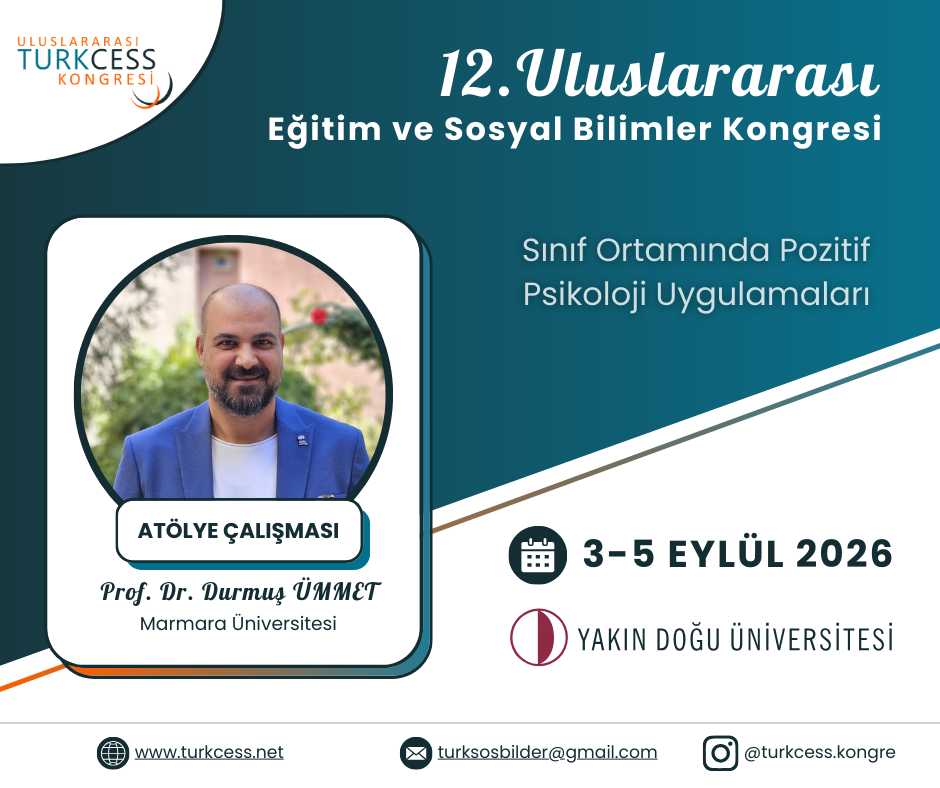 ULUSLARARASI
TURKCESS
KONGRESİ

12.Uluslararası
Eğitim ve Sosyal Bilimler Kongresi

Sınıf Ortamında Pozitif Psikoloji Uygulamaları

ATÖLYE ÇALIŞMASI

Prof. Dr. Durmuş ÜMMET
Marmara Üniversitesi

3-5 EYLÜL 2026

YAKIN DOĞU ÜNİVERSİTESİ

www.turkcess.net
turksosbilder@gmail.com
@turkcess.kongre